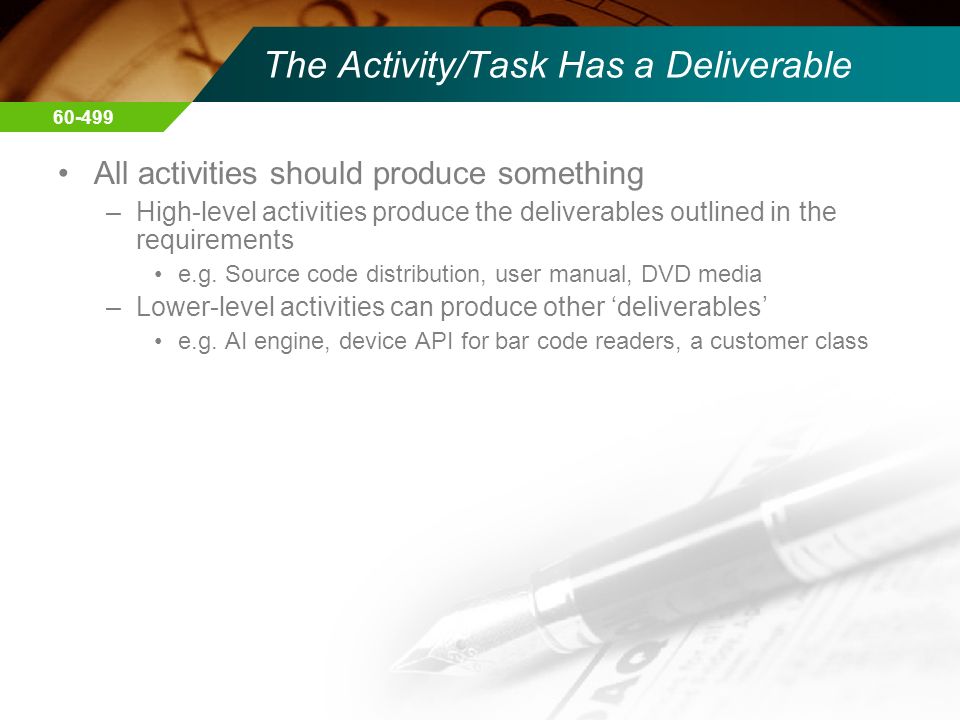 The Activity/Task Has a Deliverable

60-499

• All activities should produce something
– High-level activities produce the deliverables outlined in the requirements
• e.g. Source code distribution, user manual, DVD media
– Lower-level activities can produce other ‘deliverables’
• e.g. AI engine, device API for bar code readers, a customer class